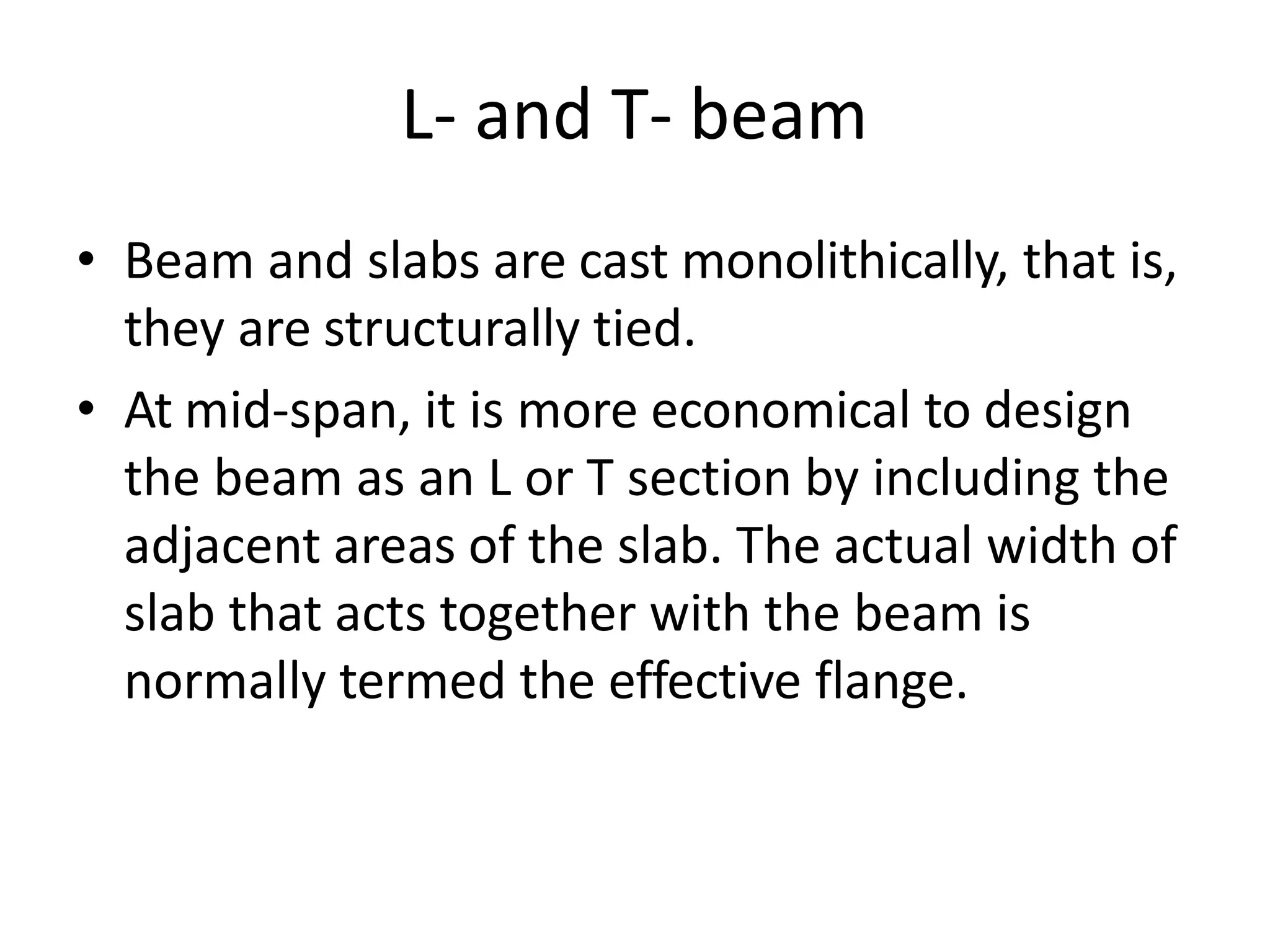 L- and T- beam

• Beam and slabs are cast monolithically, that is, they are structurally tied.

• At mid-span, it is more economical to design the beam as an L or T section by including the adjacent areas of the slab. The actual width of slab that acts together with the beam is normally termed the effective flange.